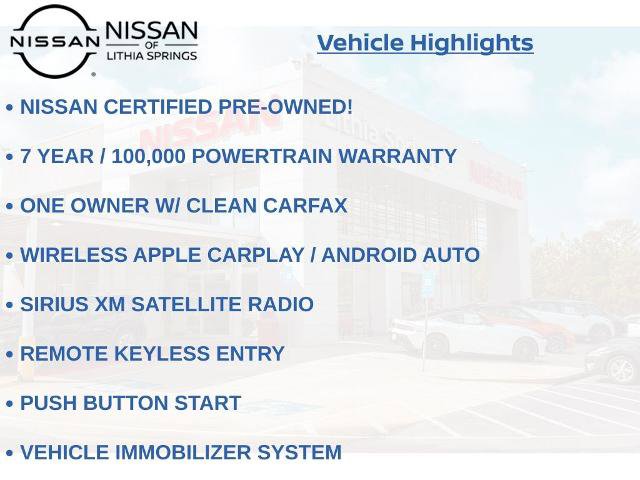 NISSAN NISSAN OF LITHIA SPRINGS

Vehicle Highlights

• NISSAN CERTIFIED PRE-OWNED!

• 7 YEAR / 100,000 POWERTRAIN WARRANTY

• ONE OWNER W/ CLEAN CARFAX

• WIRELESS APPLE CARPLAY / ANDROID AUTO

• SIRIUS XM SATELLITE RADIO

• REMOTE KEYLESS ENTRY

• PUSH BUTTON START

• VEHICLE IMMOBILIZER SYSTEM